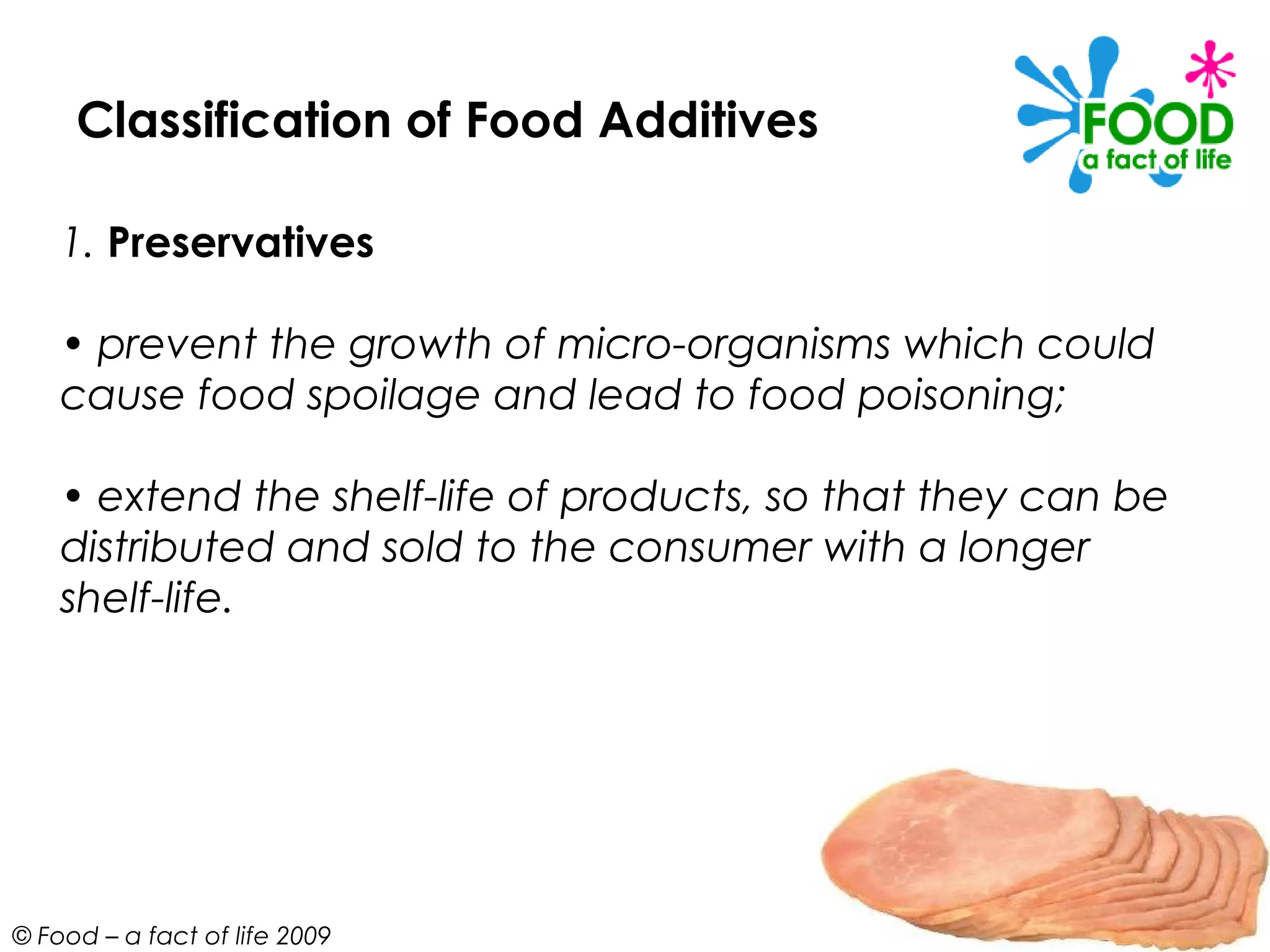 Classification of Food Additives

FOOD
a fact of life

1. Preservatives

• prevent the growth of micro-organisms which could cause food spoilage and lead to food poisoning;

• extend the shelf-life of products, so that they can be distributed and sold to the consumer with a longer shelf-life.

© Food – a fact of life 2009